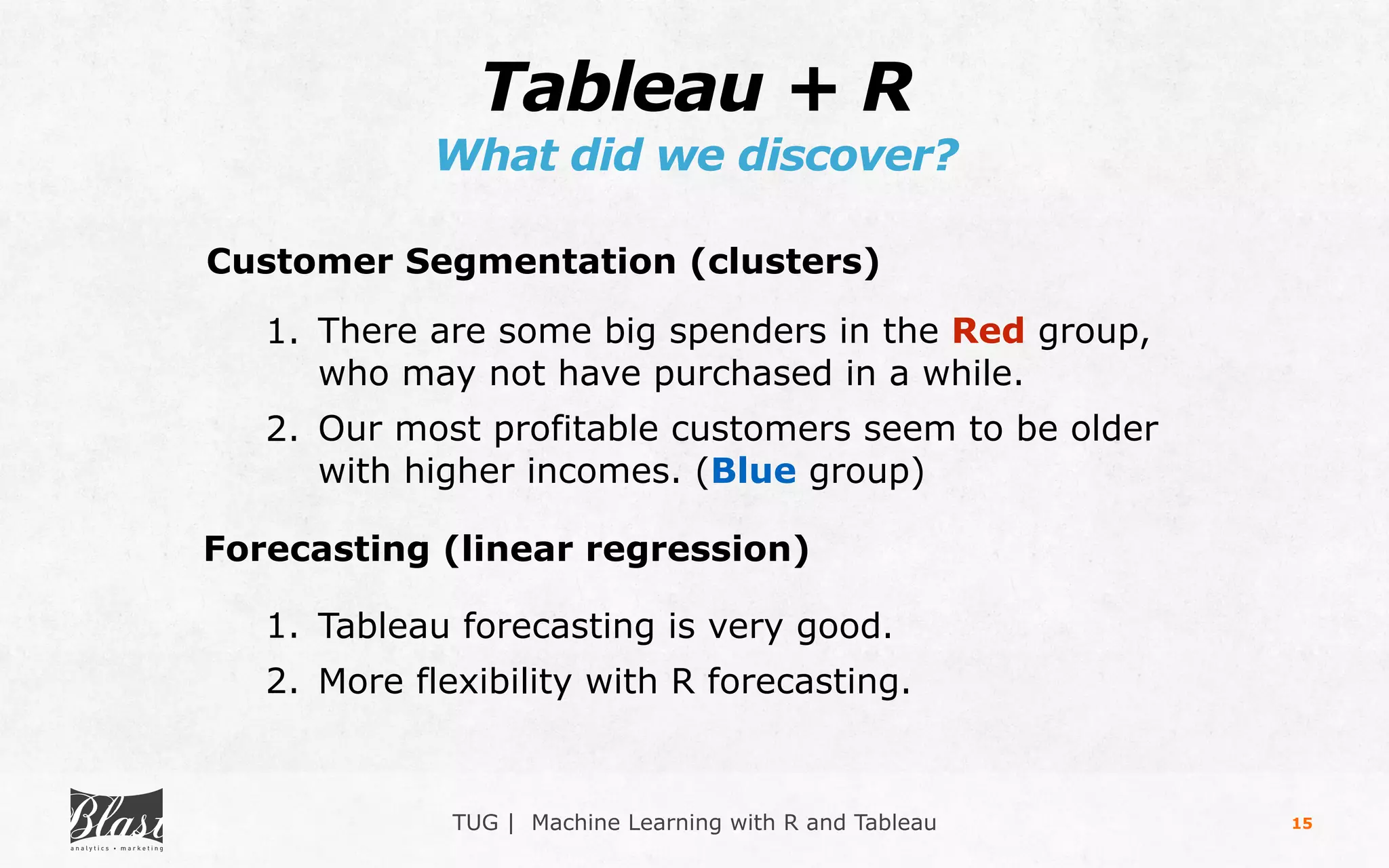 Tableau + R

What did we discover?

Customer Segmentation (clusters)

1. There are some big spenders in the Red group, who may not have purchased in a while.
2. Our most profitable customers seem to be older with higher incomes. (Blue group)

Forecasting (linear regression)

1. Tableau forecasting is very good.
2. More flexibility with R forecasting.

Blast
analytics • marketing

TUG | Machine Learning with R and Tableau

15